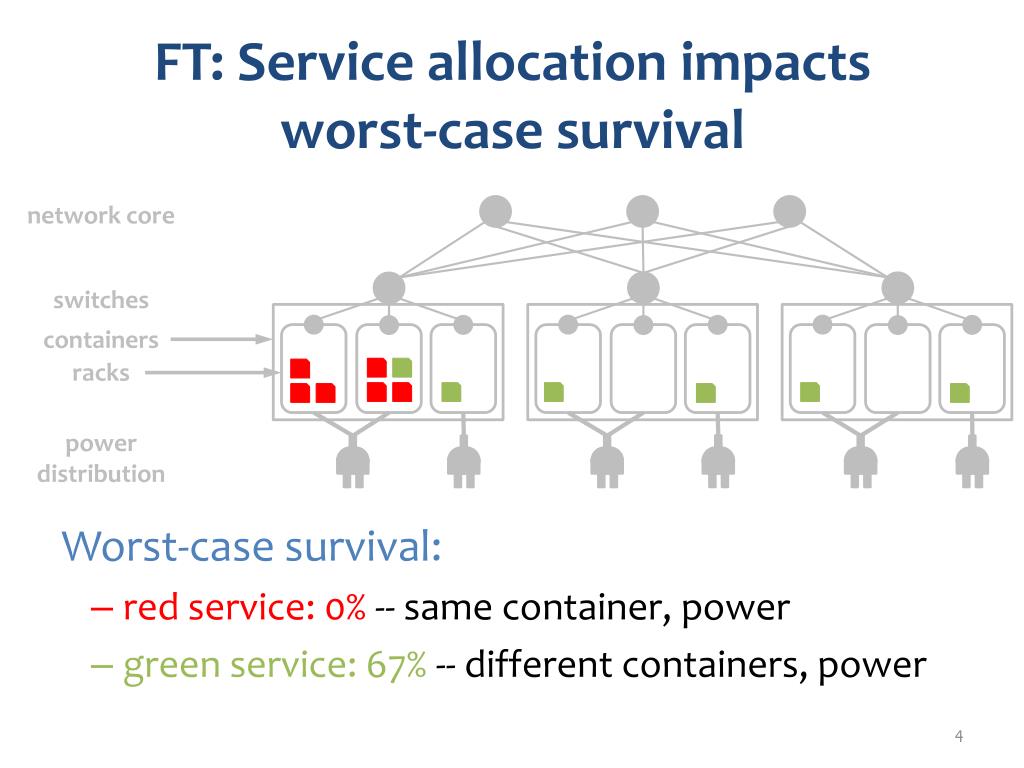 FT: Service allocation impacts worst-case survival

network core

switches

containers

racks

power distribution

Worst-case survival:

– red service: 0% -- same container, power

– green service: 67% -- different containers, power

4